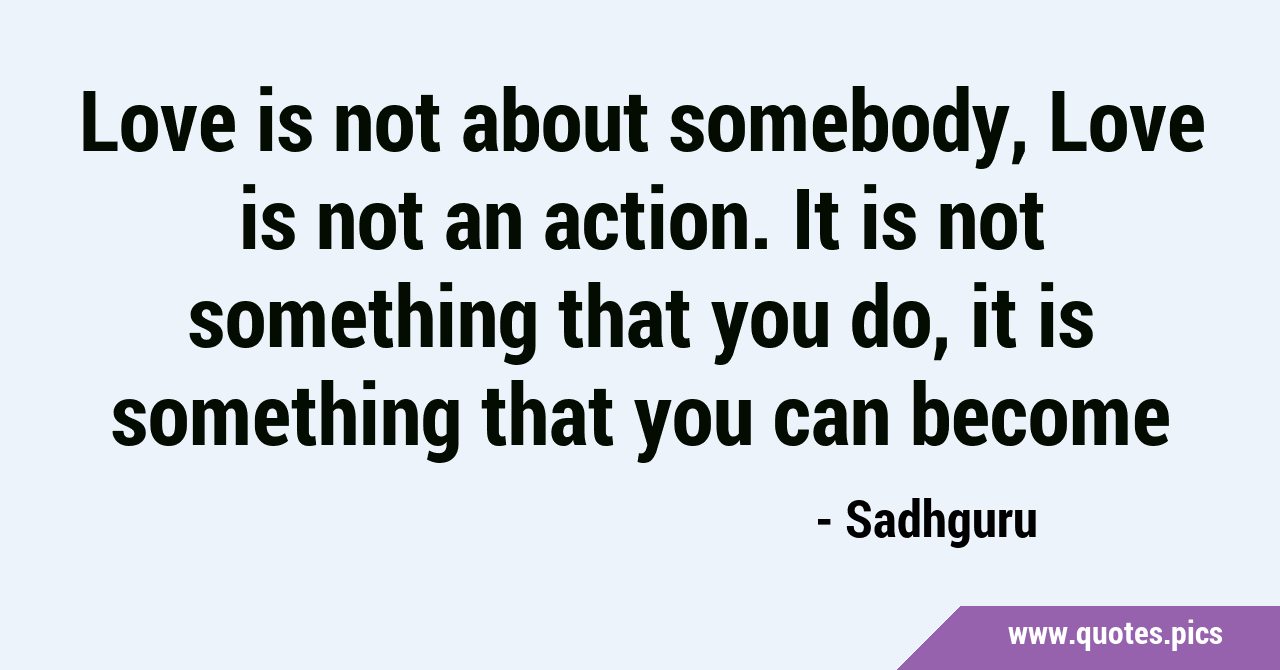 Love is not about somebody, Love is not an action. It is not something that you do, it is something that you can become

- Sadhguru

www.quotes.pics